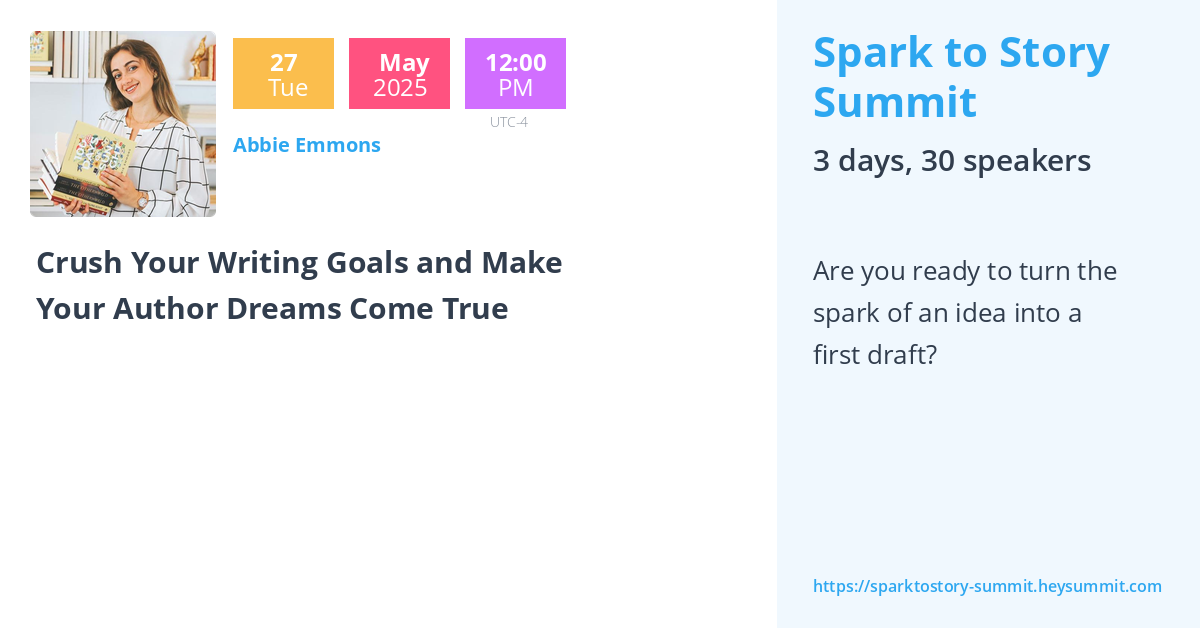 27
Tue

May
2025

12:00
PM
UTC-4

Abbie Emmons

Crush Your Writing Goals and Make Your Author Dreams Come True

Spark to Story Summit

3 days, 30 speakers

Are you ready to turn the spark of an idea into a first draft?

https://sparktostory-summit.heysummit.com